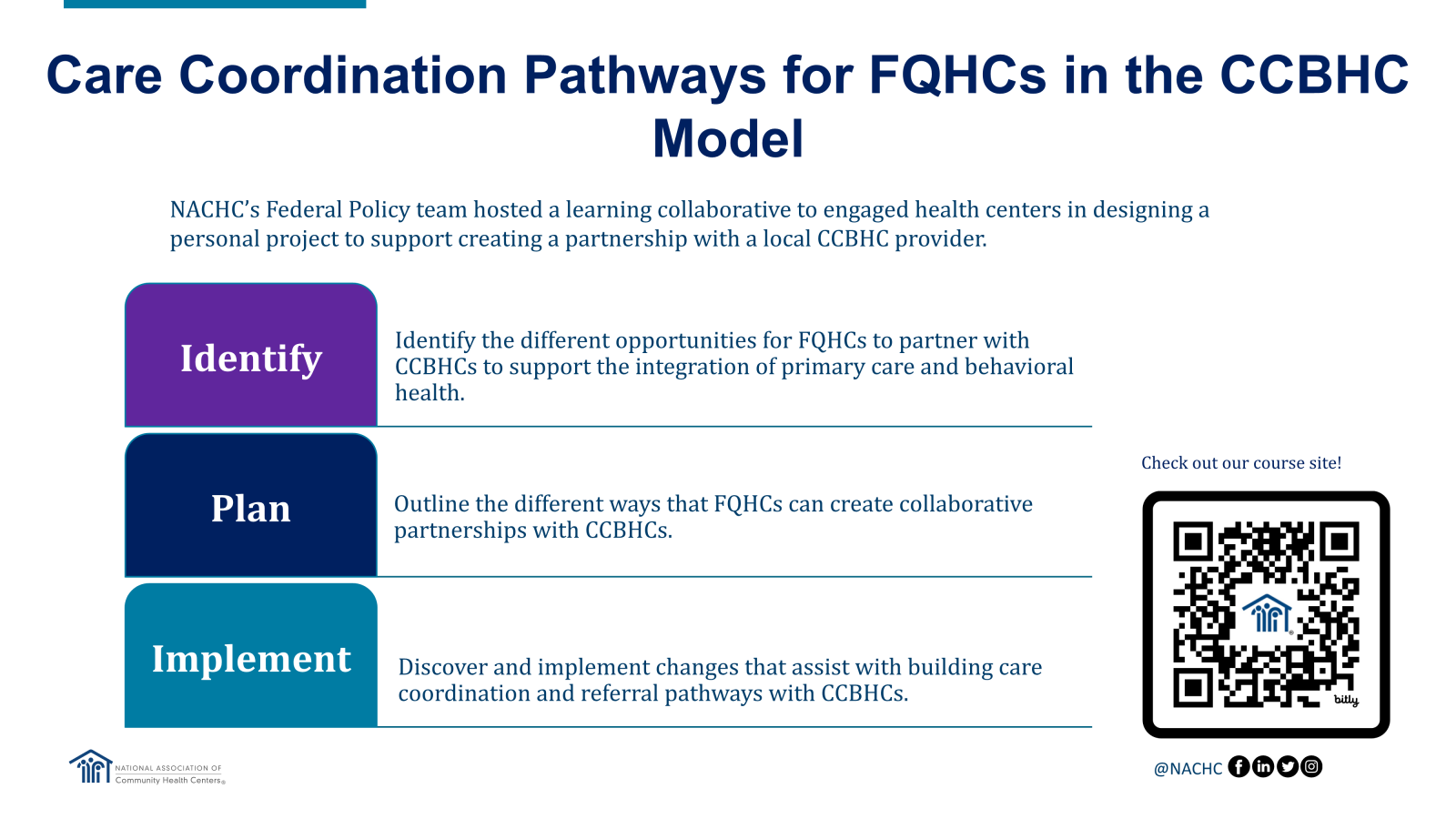 Care Coordination Pathways for FQHCs in the CCBHC Model

NACHC's Federal Policy team hosted a learning collaborative to engaged health centers in designing a personal project to support creating a partnership with a local CCBHC provider.

Identify

Identify the different opportunities for FQHCs to partner with CCBHCs to support the integration of primary care and behavioral health.

Plan

Outline the different ways that FQHCs can create collaborative partnerships with CCBHCs.

Implement

Discover and implement changes that assist with building care coordination and referral pathways with CCBHCs.

Check out our course site!

bitly

NATIONAL ASSOCIATION OF Community Health Centers

@NACHC